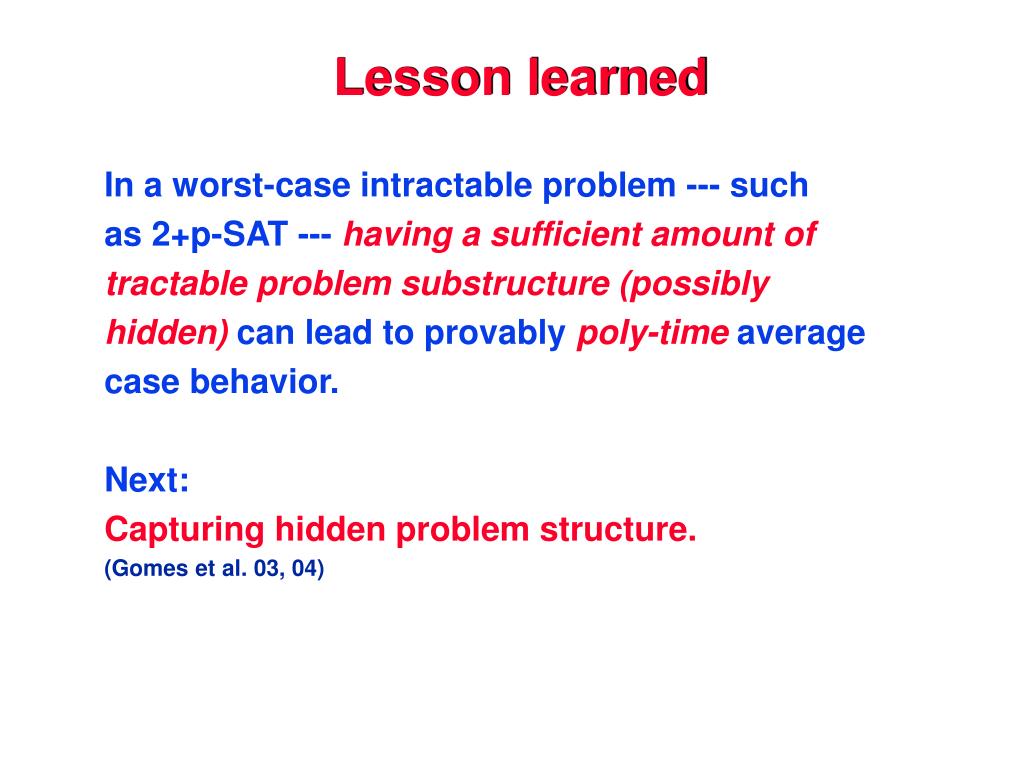 Lesson learned

In a worst-case intractable problem --- such as 2+p-SAT --- having a sufficient amount of tractable problem substructure (possibly hidden) can lead to provably poly-time average case behavior.

Next:
Capturing hidden problem structure.
(Gomes et al. 03, 04)